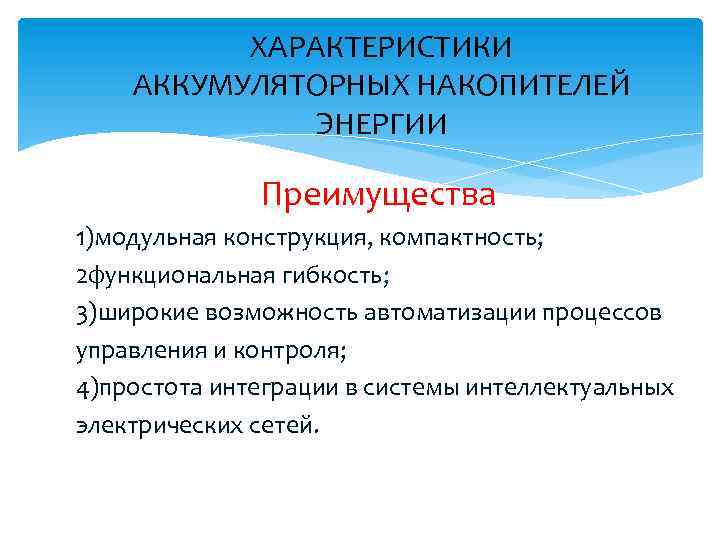 ХАРАКТЕРИСТИКИ АККУМУЛЯТОРНЫХ НАКОПИТЕЛЕЙ ЭНЕРГИИ

Преимущества

1)модульная конструкция, компактность;
2функциональная гибкость;
3)широкие возможность автоматизации процессов управления и контроля;
4)простота интеграции в системы интеллектуальных электрических сетей.